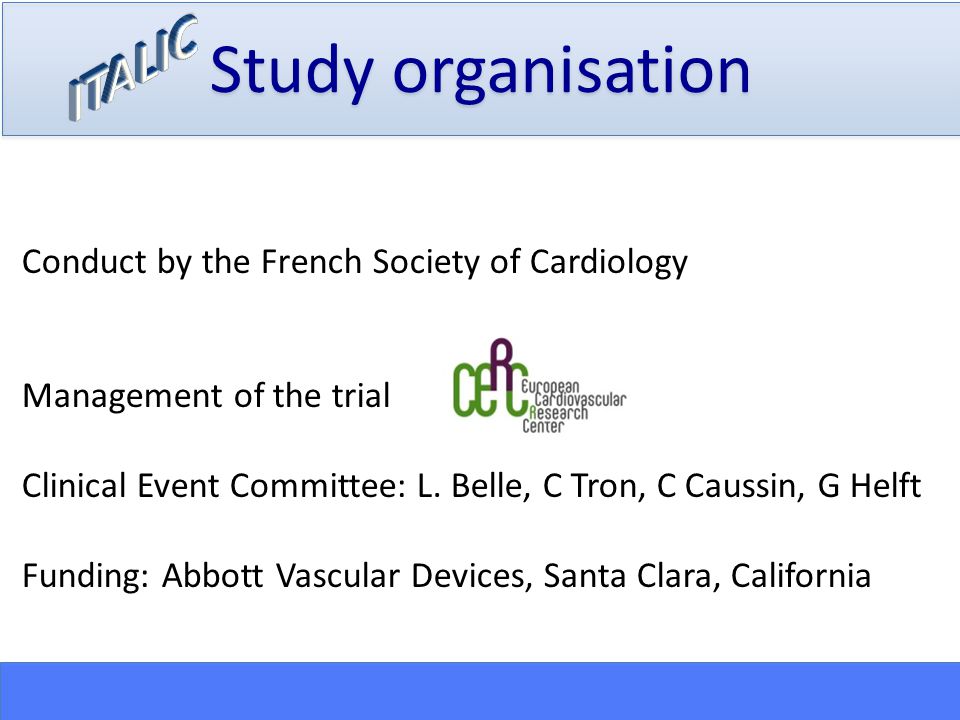 ITALIC Study organisation

Conduct by the French Society of Cardiology

Management of the trial

CERC European Cardiovascular Research Center

Clinical Event Committee: L. Belle, C Tron, C Caussin, G Helft

Funding: Abbott Vascular Devices, Santa Clara, California